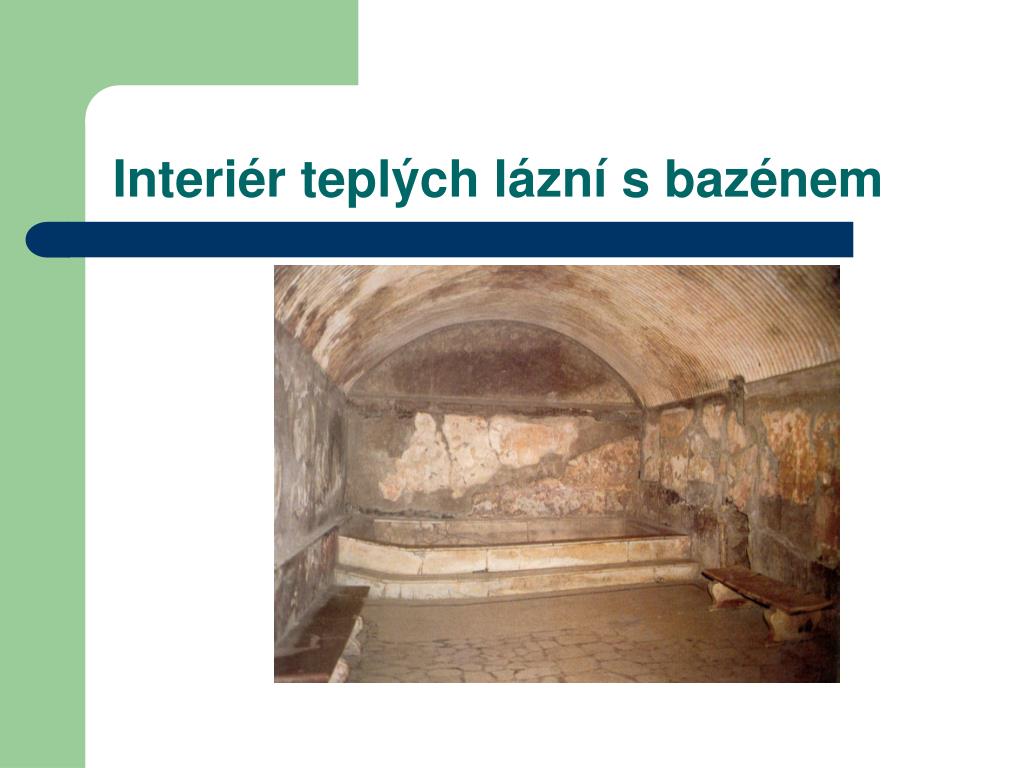 Interiér teplých lázní s bazénem